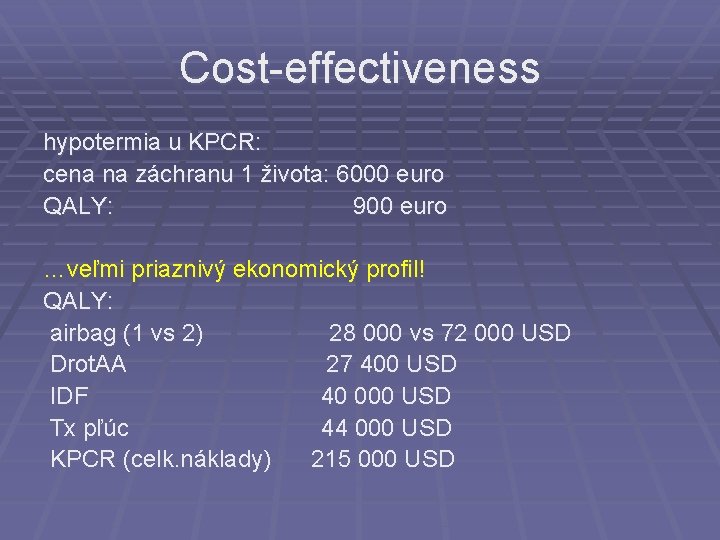 Cost-effectiveness

hypotermia u KPCR:
cena na záchranu 1 života: 6000 euro
QALY: 900 euro

...veľmi priaznivý ekonomický profil!
QALY:
airbag (1 vs 2) 28 000 vs 72 000 USD
DrotAA 27 400 USD
IDF 40 000 USD
Tx pľúc 44 000 USD
KPCR (celk.náklady) 215 000 USD